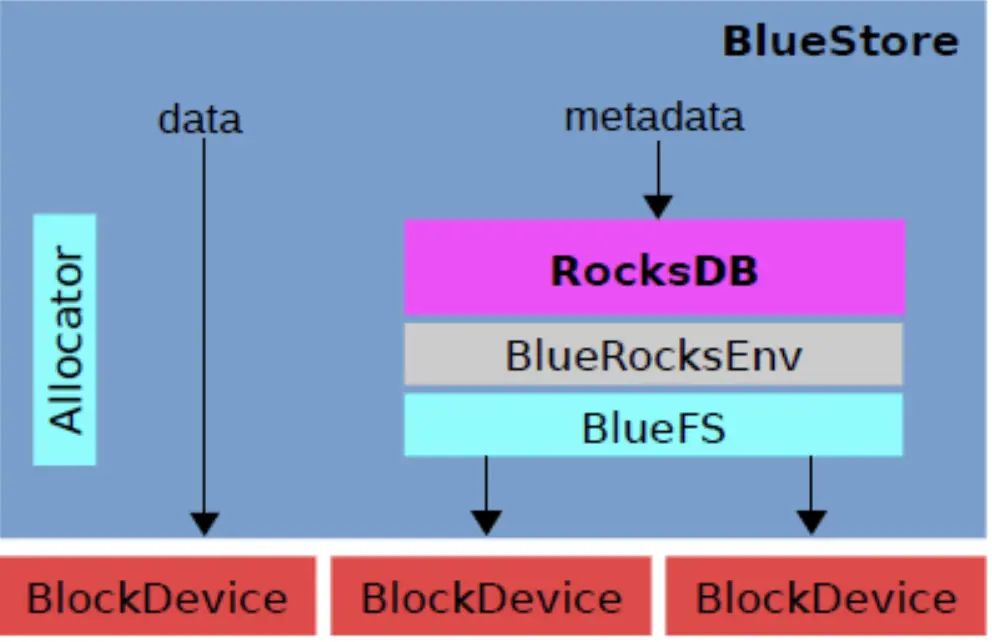 BlueStore

data

metadata

Allocator

RocksDB

BlueRocksEnv

BlueFS

BlockDevice

BlockDevice

BlockDevice